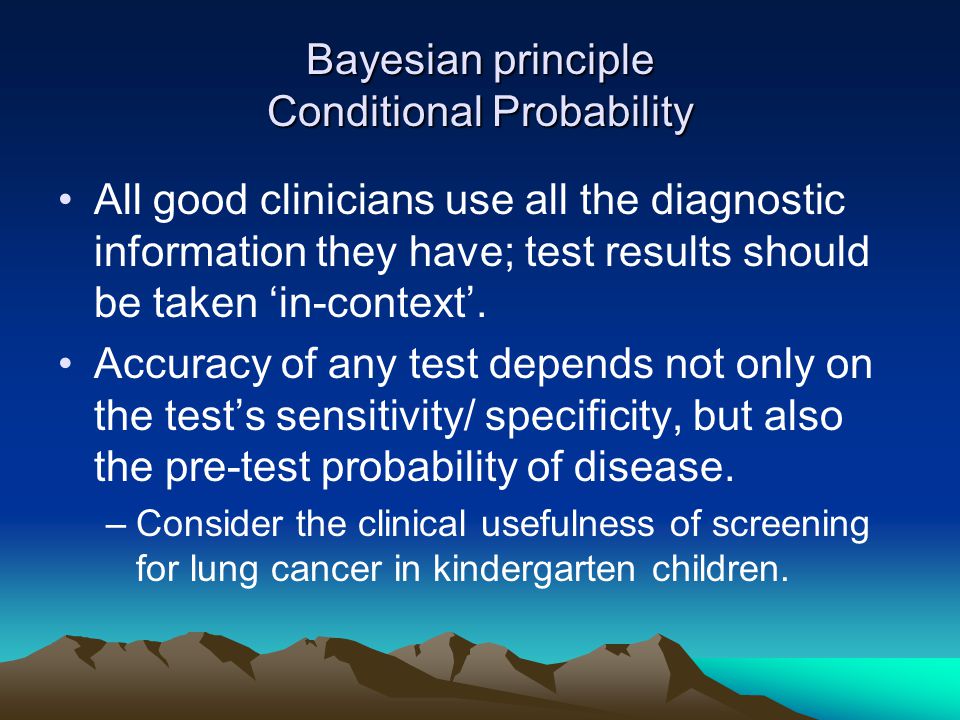 Bayesian principle
Conditional Probability

• All good clinicians use all the diagnostic information they have; test results should be taken ‘in-context’.

• Accuracy of any test depends not only on the test’s sensitivity/ specificity, but also the pre-test probability of disease.

– Consider the clinical usefulness of screening for lung cancer in kindergarten children.